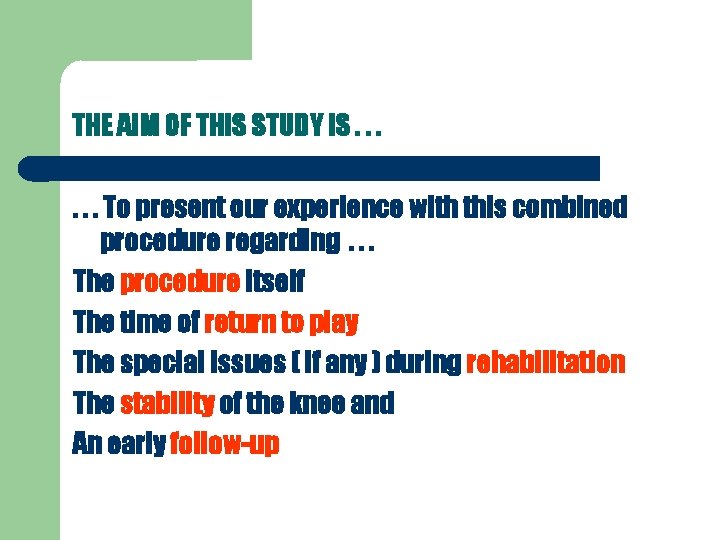 THE AIM OF THIS STUDY IS . . .

. . . To present our experience with this combined procedure regarding . . .

The procedure itself

The time of return to play

The special issues ( if any ) during rehabilitation

The stability of the knee and

An early follow-up